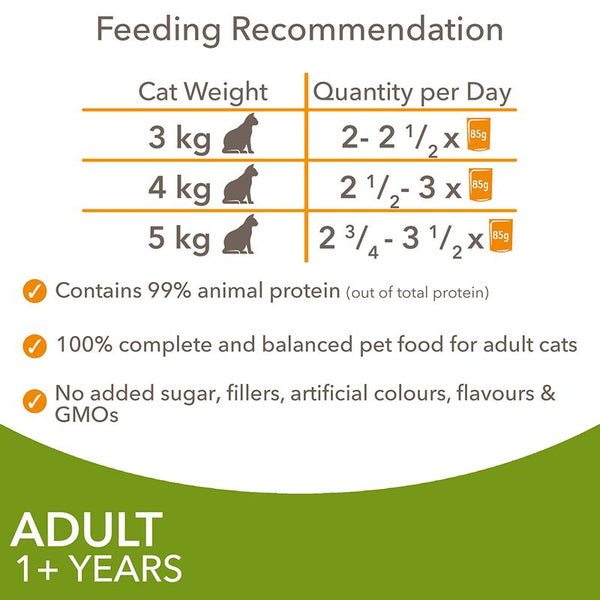 Feeding Recommendation

| Cat Weight | Quantity per Day |
|---|---|
| 3 kg | 2- 2 $^1/_2$ x 85g |
| 4 kg | 2 $^1/_2$- 3 x 85g |
| 5 kg | 2 $^3/_4$- 3 $^1/_2$ x 85g |

Contains 99% animal protein (out of total protein)

100% complete and balanced pet food for adult cats

No added sugar, fillers, artificial colours, flavours & GMOs

ADULT
1+ YEARS